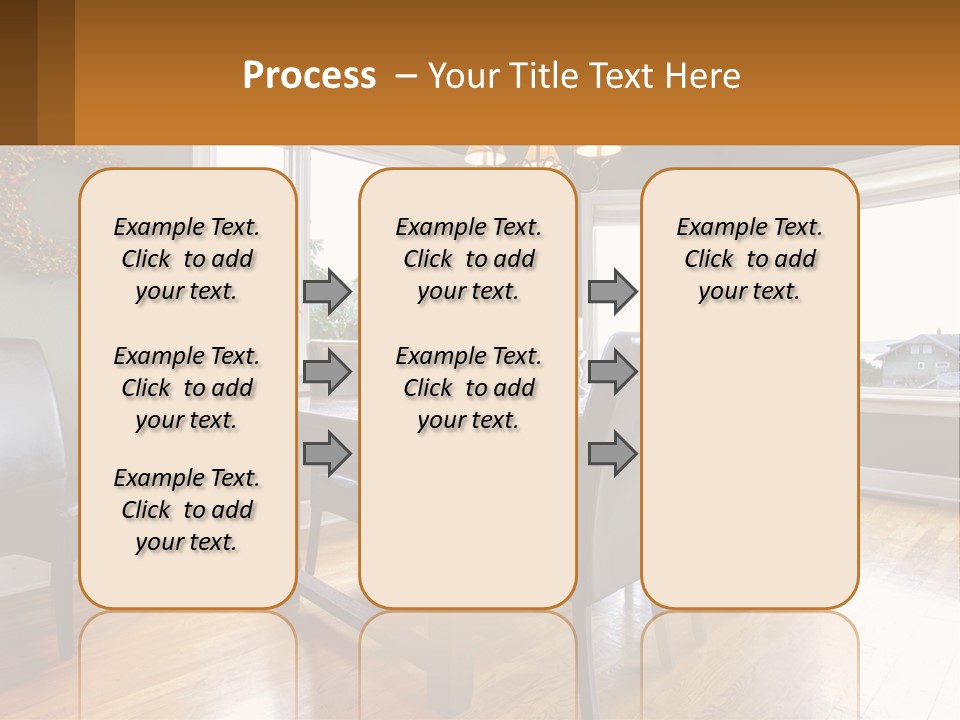 Process – Your Title Text Here

Example Text. Click to add your text.

Example Text. Click to add your text.

Example Text. Click to add your text.

Example Text. Click to add your text.

Example Text. Click to add your text.

Example Text. Click to add your text.